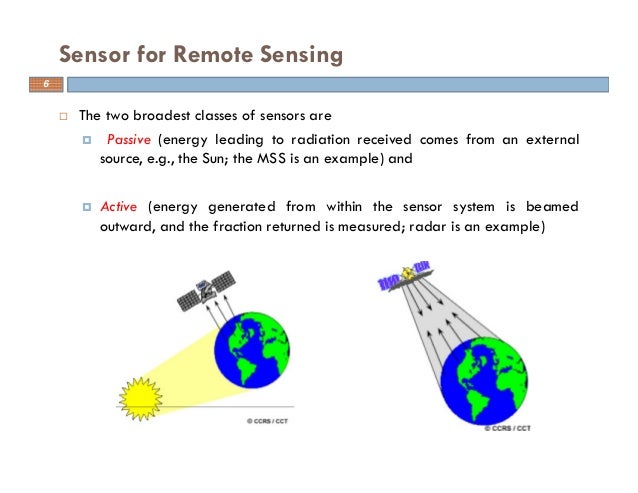 Sensor for Remote Sensing

6

The two broadest classes of sensors are

Passive (energy leading to radiation received comes from an external source, e.g., the Sun; the MSS is an example) and

Active (energy generated from within the sensor system is beamed outward, and the fraction returned is measured; radar is an example)

© CCRS / CCT

© CCRS / CCT